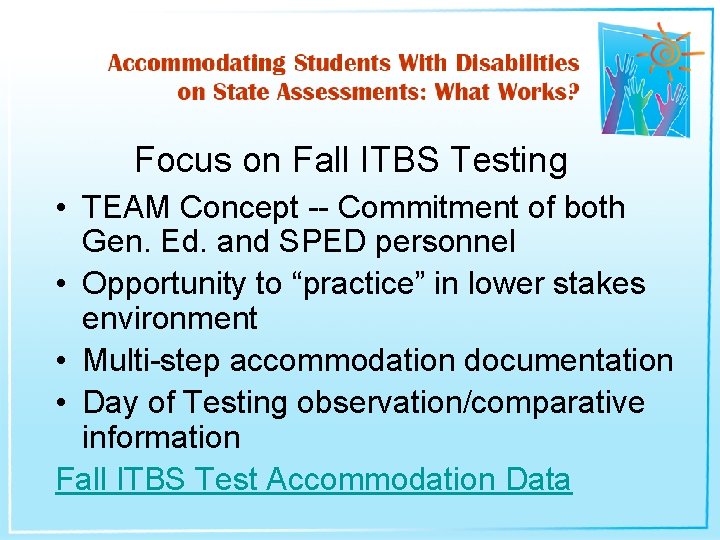 Accommodating Students With Disabilities on State Assessments: What Works?

Focus on Fall ITBS Testing

• TEAM Concept -- Commitment of both Gen. Ed. and SPED personnel
• Opportunity to “practice” in lower stakes environment
• Multi-step accommodation documentation
• Day of Testing observation/comparative information

Fall ITBS Test Accommodation Data